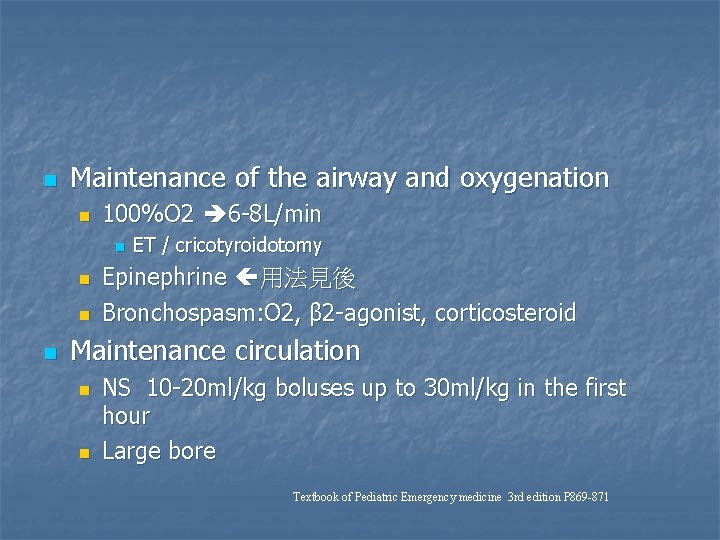 Maintenance of the airway and oxygenation

100%O2 →6-8L/min

ET / cricotyroidotomy

Epinephrine ←用法見後

Bronchospasm:O2, β2-agonist, corticosteroid

Maintenance circulation

NS 10-20ml/kg boluses up to 30ml/kg in the first hour

Large bore

Textbook of Pediatric Emergency medicine 3rd edition P869-871